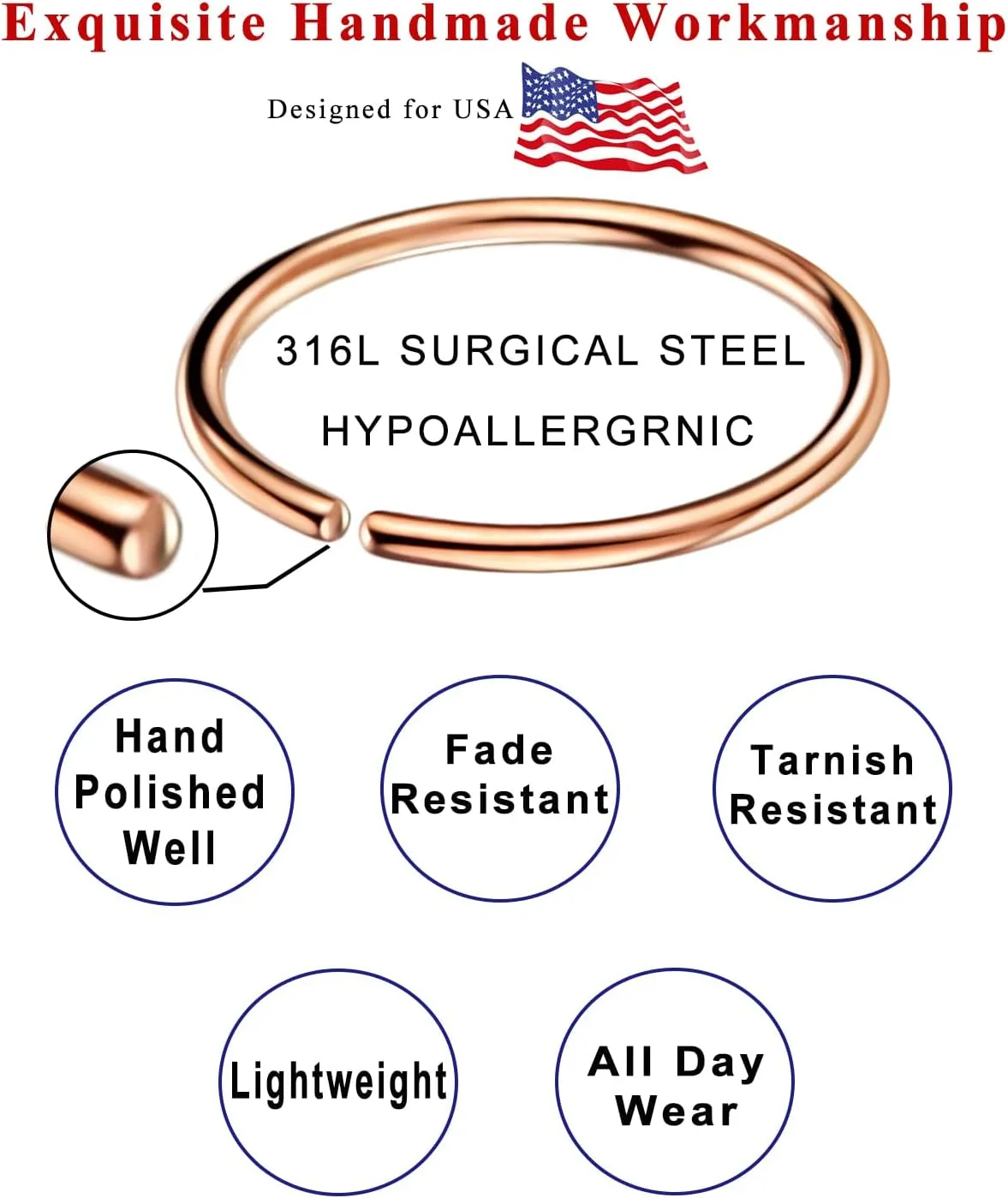 Exquisite Handmade Workmanship

Designed for USA

316L SURGICAL STEEL
HYPOALLERGRNIC

Hand Polished Well

Fade Resistant

Tarnish Resistant

Lightweight

All Day Wear